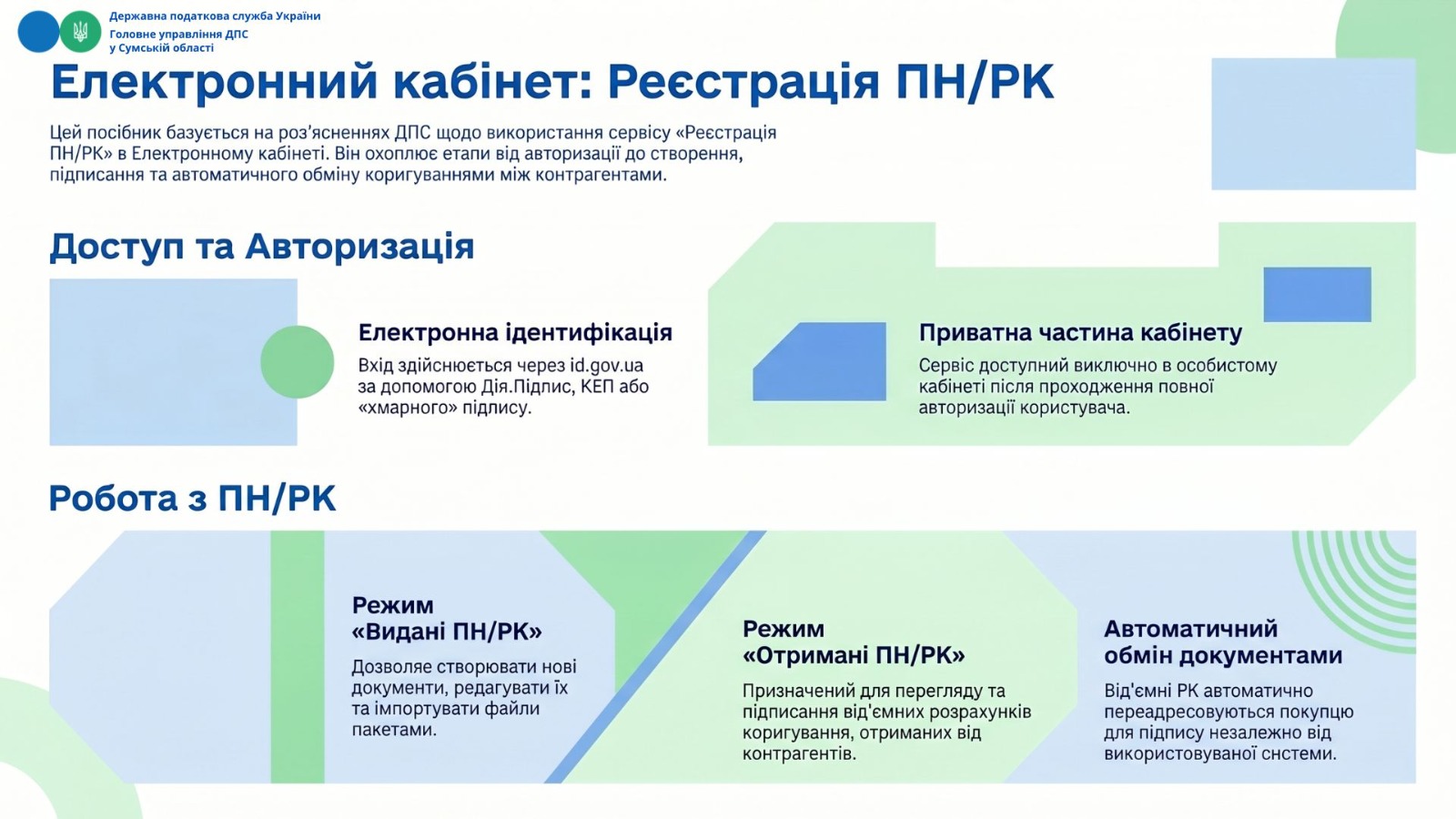 Державна податкова служба України
Головне управління ДПС
у Сумській області

Електронний кабінет: Реєстрація ПН/РК

Цей посібник базується на роз'ясненнях ДПС щодо використання сервісу «Реєстрація ПН/РК» в Електронному кабінеті. Він охоплює етапи від авторизації до створення, підписання та автоматичного обміну коригуваннями між контрагентами.

Доступ та Авторизація

Електронна ідентифікація

Вхід здійснюється через id.gov.ua за допомогою Дія.Підпис, КЕП або «хмарного» підпису.

Приватна частина кабінету

Сервіс доступний виключно в особистому кабінеті після проходження повної авторизації користувача.

Робота з ПН/РК

Режим «Видані ПН/РК»

Дозволяє створювати нові документи, редагувати їх та імпортувати файли пакетами.

Режим «Отримані ПН/РК»

Призначений для перегляду та підписання від'ємних розрахунків коригування, отриманих від контрагентів.

Автоматичний обмін документами

Від'ємні РК автоматично переадресовуються покупцю для підпису незалежно від використовуваної снстеми.